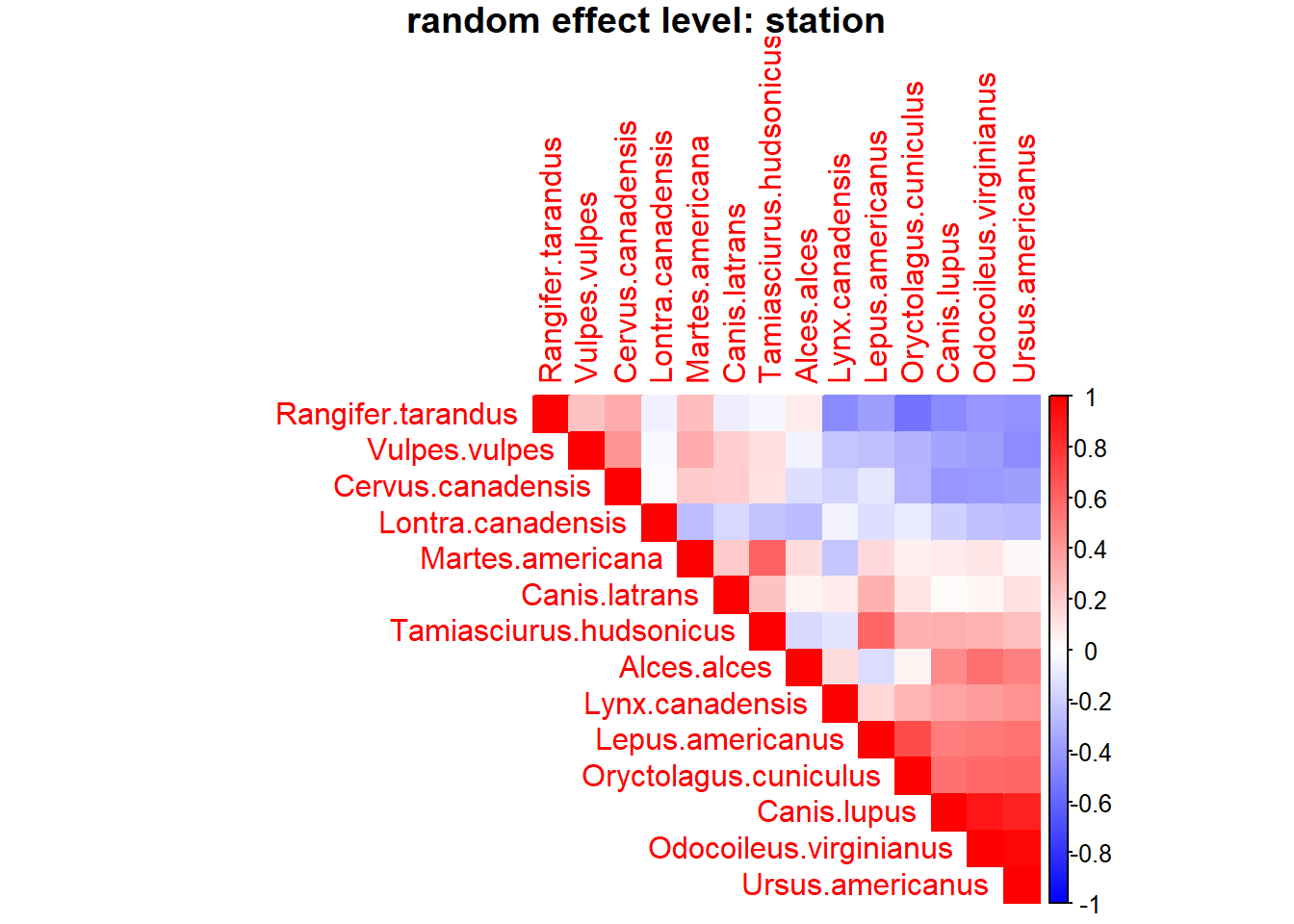 random effect level: station

Rangifer.tarandus
Vulpes.vulpes
Cervus.canadensis
Lontra.canadensis
Martes.americana
Canis.latrans
Tamiasciurus.hudsonicus
Alces.alces
Lynx.canadensis
Lepus.americanus
Oryctolagus.cuniculus
Canis.lupus
Odocoileus.virginianus
Ursus.americanus

Rangifer.tarandus
Vulpes.vulpes
Cervus.canadensis
Lontra.canadensis
Martes.americana
Canis.latrans
Tamiasciurus.hudsonicus
Alces.alces
Lynx.canadensis
Lepus.americanus
Oryctolagus.cuniculus
Canis.lupus
Odocoileus.virginianus
Ursus.americanus

1
0.8
0.6
0.4
0.2
0
-0.2
-0.4
-0.6
-0.8
-1